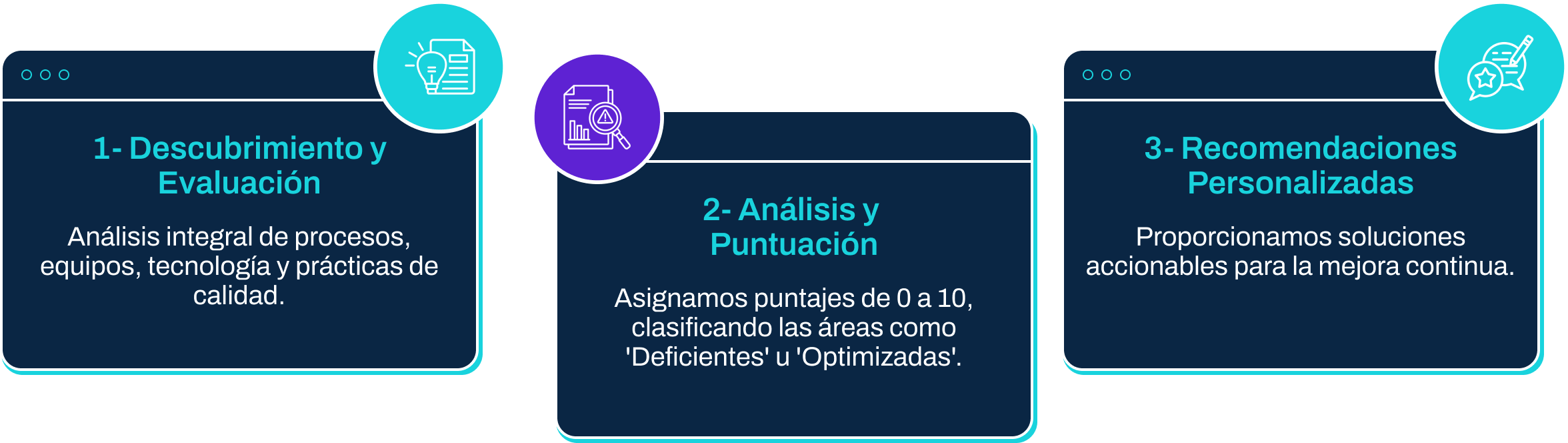 1- Descubrimiento y Evaluación

Análisis integral de procesos, equipos, tecnología y prácticas de calidad.

2- Análisis y Puntuación

Asignamos puntajes de 0 a 10, clasificando las áreas como 'Deficientes' u 'Optimizadas'.

3- Recomendaciones Personalizadas

Proporcionamos soluciones accionables para la mejora continua.